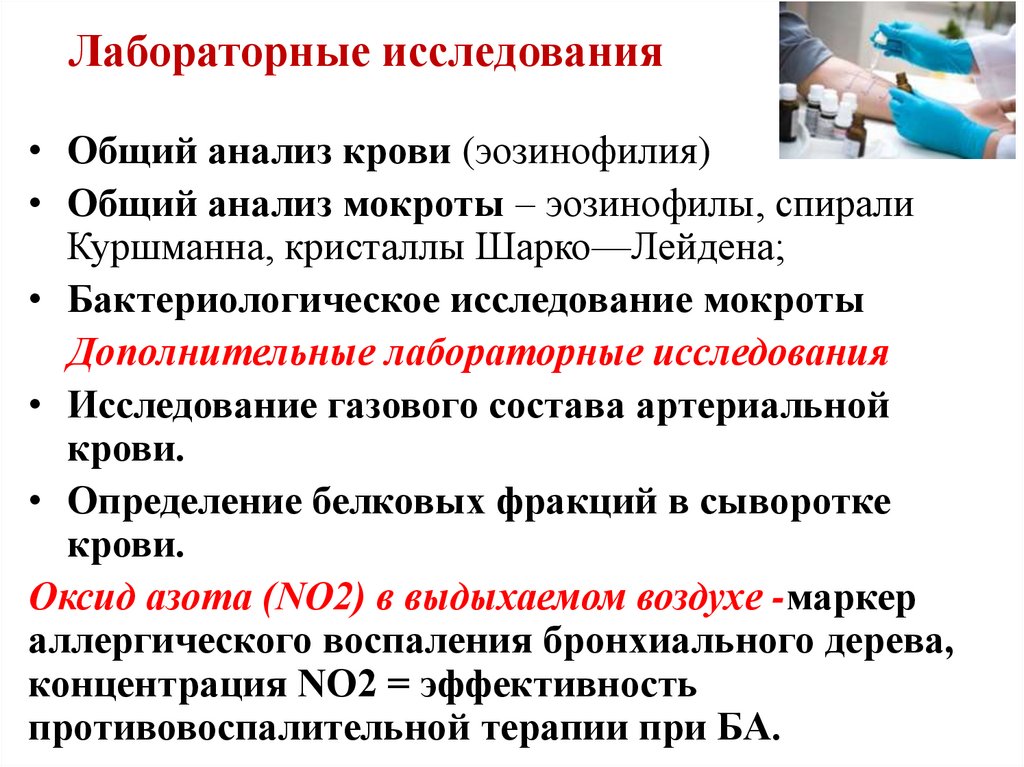 Лабораторные исследования

• Общий анализ крови (эозинофилия)
• Общий анализ мокроты – эозинофилы, спирали Куршманна, кристаллы Шарко—Лейдена;
• Бактериологическое исследование мокроты

Дополнительные лабораторные исследования
• Исследование газового состава артериальной крови.
• Определение белковых фракций в сыворотке крови.

Оксид азота (NO2) в выдыхаемом воздухе -маркер аллергического воспаления бронхиального дерева, концентрация NO2 = эффективность противовоспалительной терапии при БА.